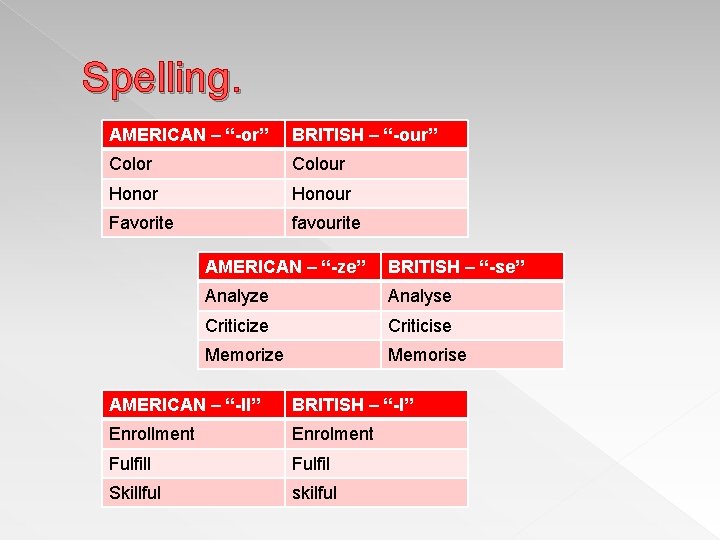 Spelling.

| AMERICAN – “-or” | BRITISH – “-our” |
|---|---|
| Color | Colour |
| Honor | Honour |
| Favorite | favourite |

| AMERICAN – “-ze” | BRITISH – “-se” |
|---|---|
| Analyze | Analyse |
| Criticize | Criticise |
| Memorize | Memorise |

| AMERICAN – “-ll” | BRITISH – “-l” |
|---|---|
| Enrollment | Enrolment |
| Fulfill | Fulfil |
| Skillful | skilful |